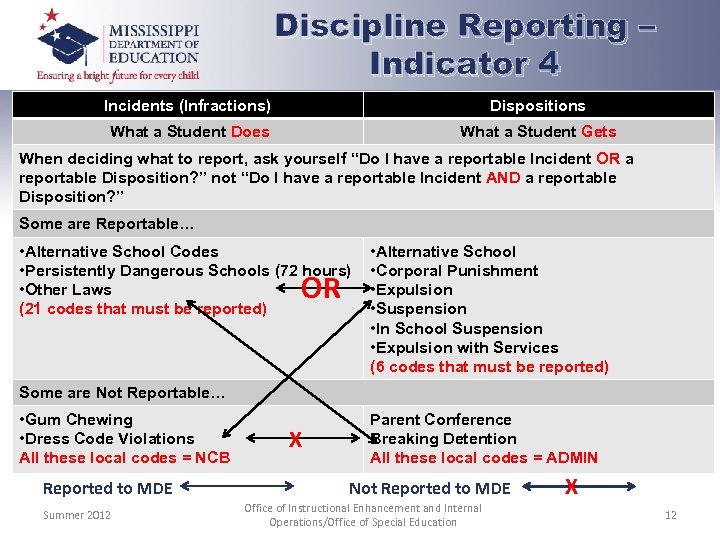 MISSISSIPPI DEPARTMENT OF EDUCATION
Ensuring a bright future for every child

Discipline Reporting – Indicator 4

| Incidents (Infractions) | Dispositions |
|---|---|
| What a Student Does | What a Student Gets |
| When deciding what to report, ask yourself "Do I have a reportable Incident OR a reportable Disposition?" not "Do I have a reportable Incident AND a reportable Disposition?" | |
| Some are Reportable… | |
| •Alternative School Codes •Persistently Dangerous Schools (72 hours) •Other Laws (21 codes that must be reported) | •Alternative School •Corporal Punishment •Expulsion •Suspension •In School Suspension •Expulsion with Services (6 codes that must be reported) |
| Some are Not Reportable… | |
| •Gum Chewing •Dress Code Violations All these local codes = NCB | Parent Conference Breaking Detention All these local codes = ADMIN |

OR

X

Reported to MDE

Not Reported to MDE X

Summer 2012

Office of Instructional Enhancement and Internal Operations/Office of Special Education

12